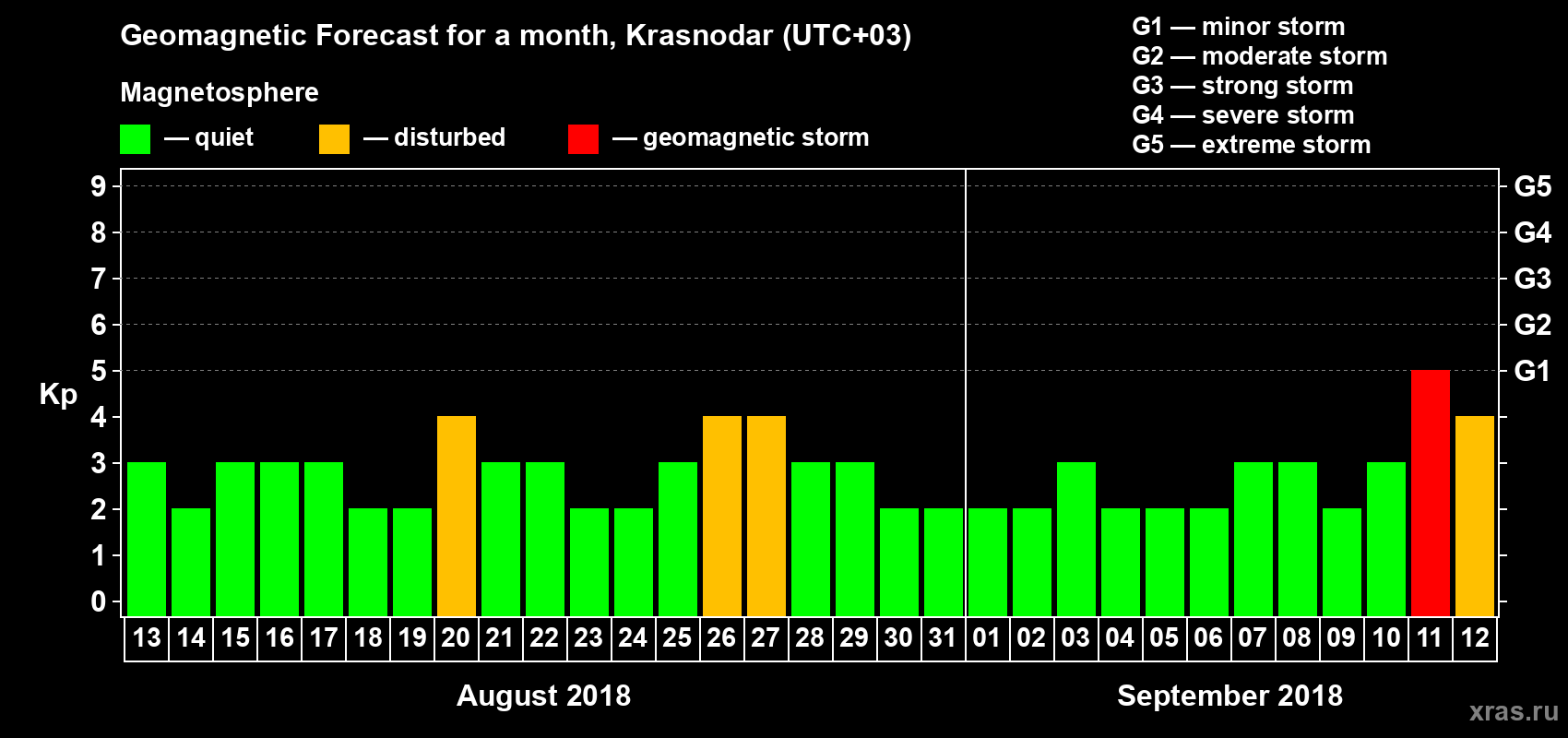 Geomagnetic Forecast for a month, Krasnodar (UTC+03)

Magnetosphere

— quiet — disturbed — geomagnetic storm

G1 — minor storm
G2 — moderate storm
G3 — strong storm
G4 — severe storm
G5 — extreme storm

Kp

9 8 7 6 5 4 3 2 1 0

G5 G4 G3 G2 G1

13 14 15 16 17 18 19 20 21 22 23 24 25 26 27 28 29 30 31 01 02 03 04 05 06 07 08 09 10 11 12

August 2018

September 2018

xras.ru